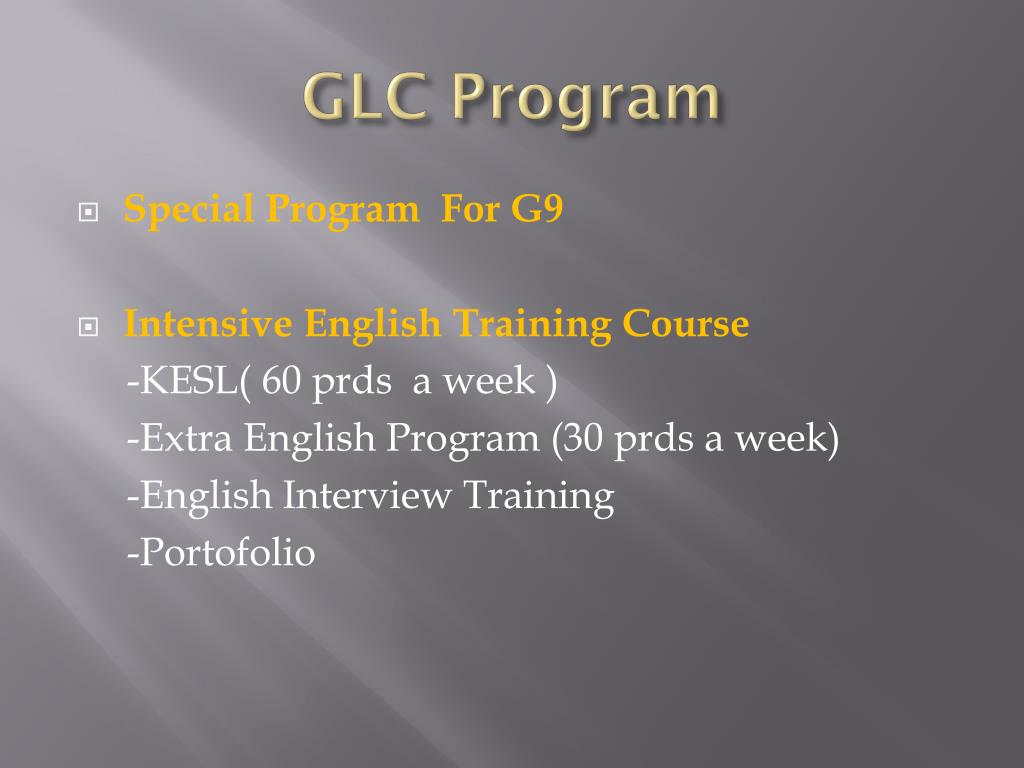 GLC Program

Special Program For G9

Intensive English Training Course
-KESL( 60 prds a week )
-Extra English Program (30 prds a week)
-English Interview Training
-Portofolio